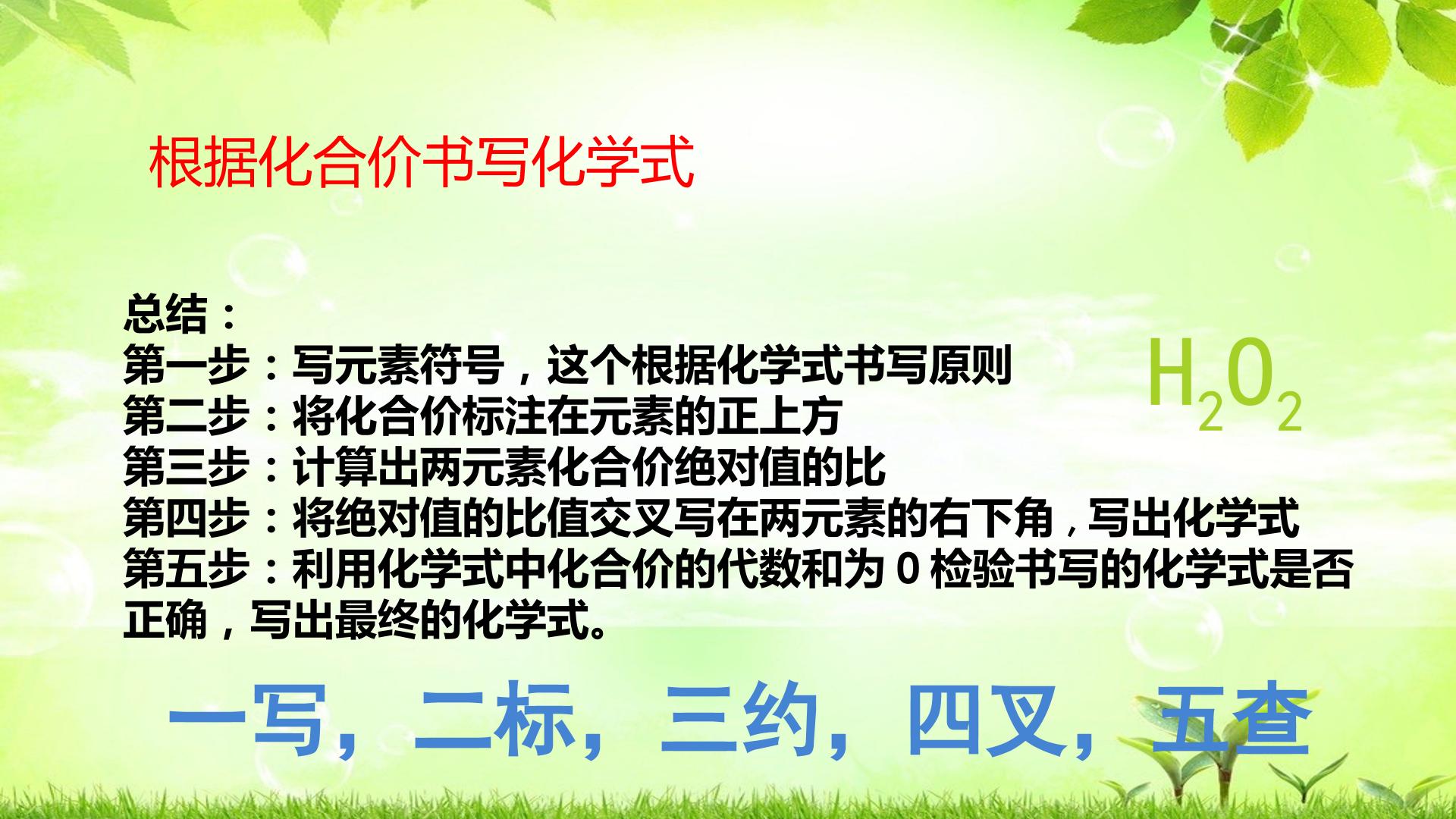 根据化合价书写化学式

总结：
第一步：写元素符号，这个根据化学式书写原则
第二步：将化合价标注在元素的正上方
第三步：计算出两元素化合价绝对值的比
第四步：将绝对值的比值交叉写在两元素的右下角，写出化学式
第五步：利用化学式中化合价的代数和为 0 检验书写的化学式是否正确，写出最终的化学式。

$H_2O_2$

一写，二标，三约，四叉，五查